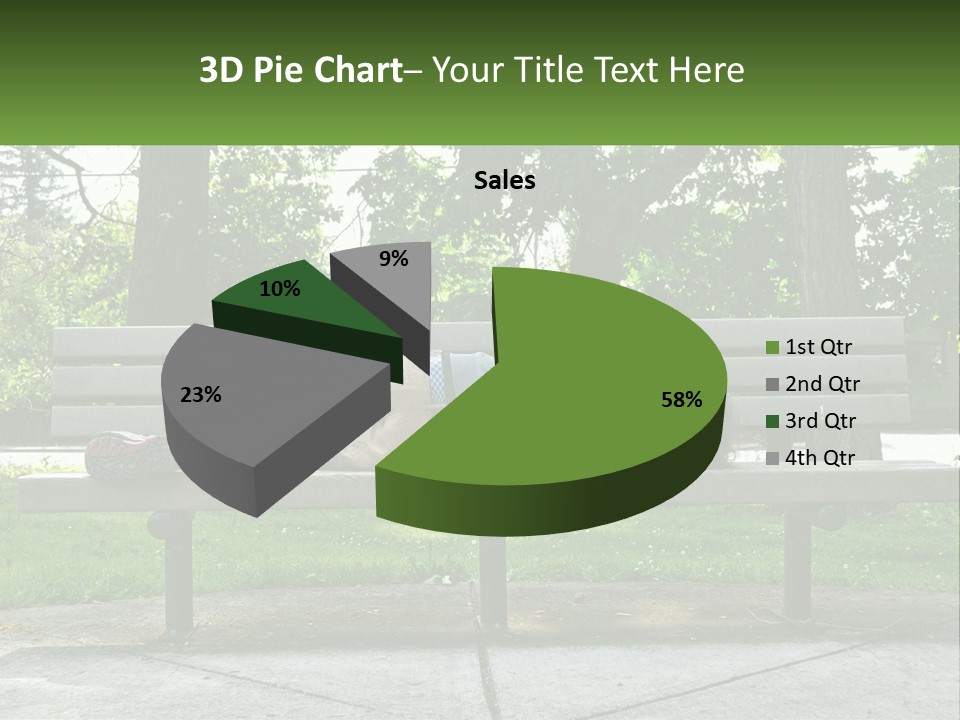 3D Pie Chart– Your Title Text Here

Sales

9%
10%
23%
58%

1st Qtr
2nd Qtr
3rd Qtr
4th Qtr